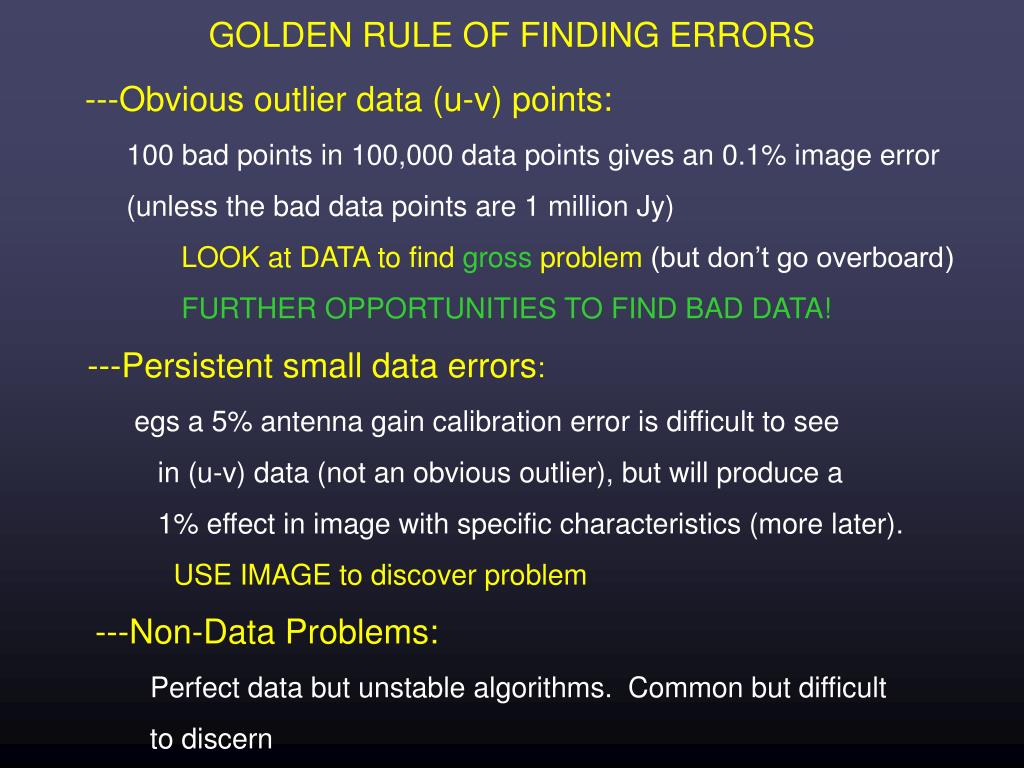 GOLDEN RULE OF FINDING ERRORS

---Obvious outlier data (u-v) points:

100 bad points in 100,000 data points gives an 0.1% image error

(unless the bad data points are 1 million Jy)

LOOK at DATA to find gross problem (but don't go overboard)

FURTHER OPPORTUNITIES TO FIND BAD DATA!

---Persistent small data errors:

egs a 5% antenna gain calibration error is difficult to see in (u-v) data (not an obvious outlier), but will produce a 1% effect in image with specific characteristics (more later).

USE IMAGE to discover problem

---Non-Data Problems:

Perfect data but unstable algorithms. Common but difficult to discern